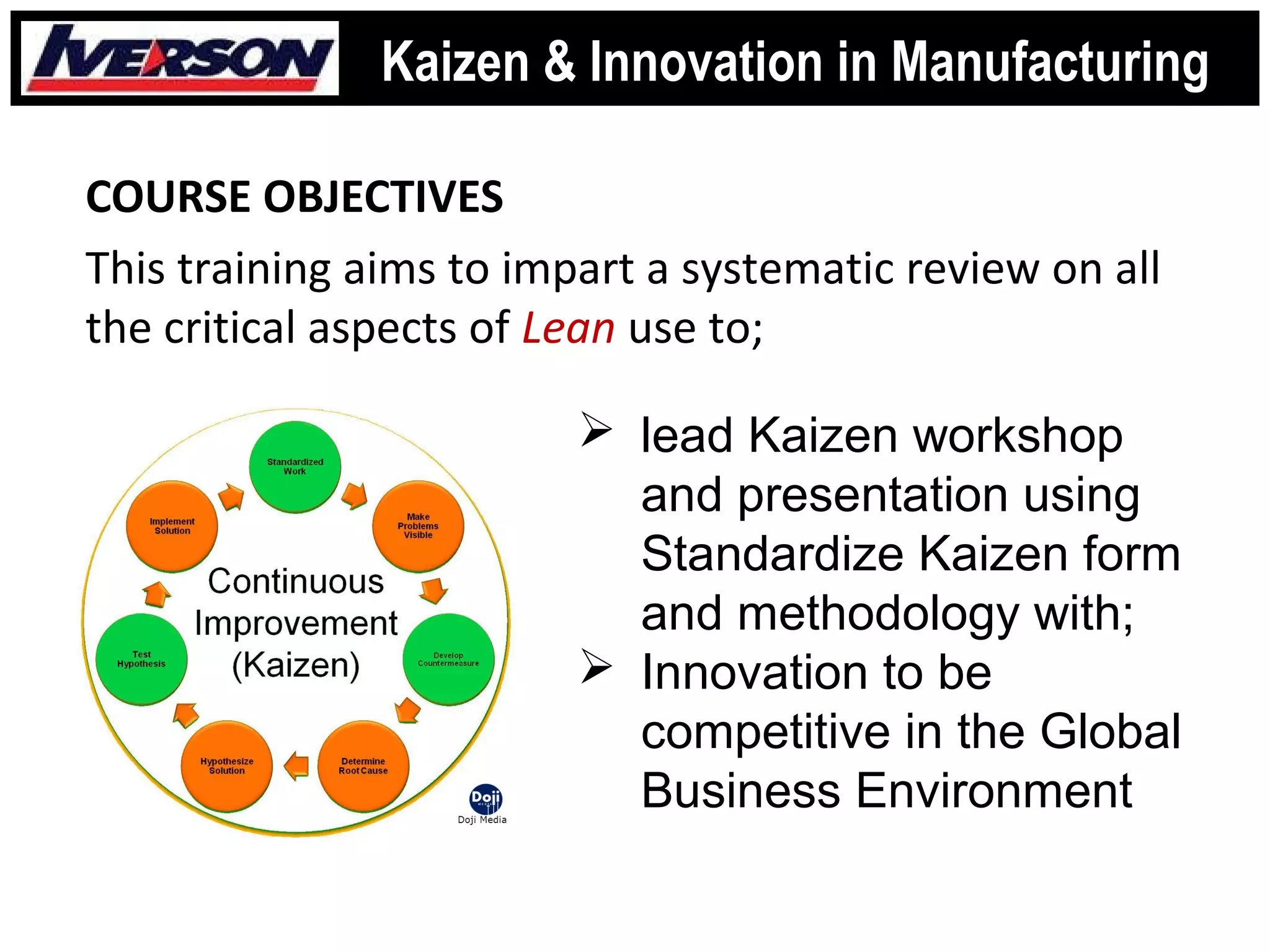 IVERSON

Kaizen & Innovation in Manufacturing

COURSE OBJECTIVES

This training aims to impart a systematic review on all the critical aspects of Lean use to;

Standardized Work

Make Problems Visible

Develop Countermeasure

Determine Root Cause

Hypothesize Solution

Test Hypothesis

Implement Solution

Continuous Improvement (Kaizen)

Doji

Doji Media

➢ lead Kaizen workshop and presentation using Standardize Kaizen form and methodology with;

➢ Innovation to be competitive in the Global Business Environment